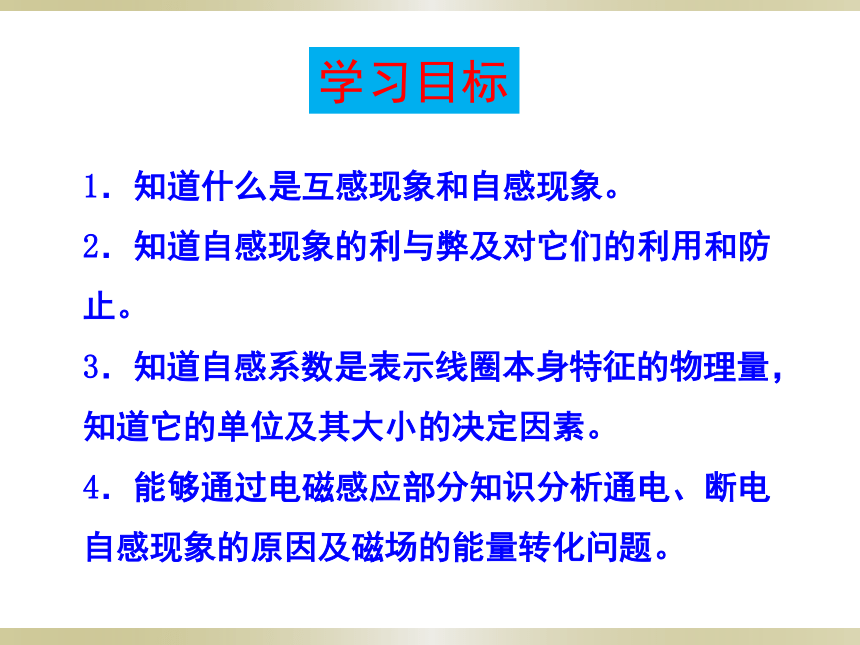 学习目标

1．知道什么是互感现象和自感现象。

2．知道自感现象的利与弊及对它们的利用和防止。

3．知道自感系数是表示线圈本身特征的物理量，知道它的单位及其大小的决定因素。

4．能够通过电磁感应部分知识分析通电、断电自感现象的原因及磁场的能量转化问题。